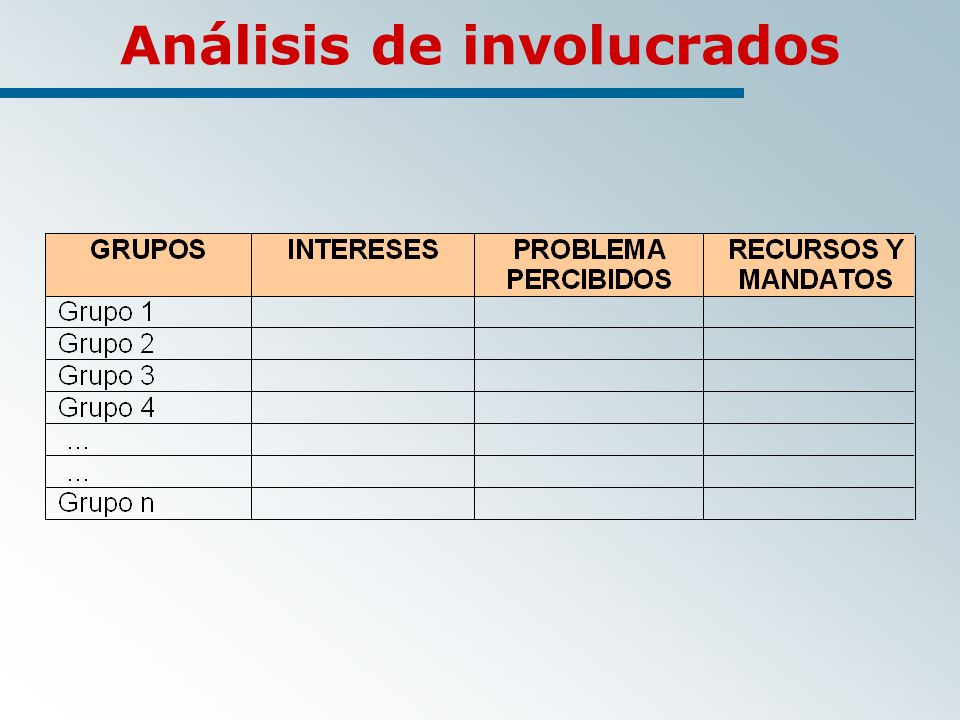 Análisis de involucrados

| GRUPOS | INTERESES | PROBLEMA PERCIBIDOS | RECURSOS Y MANDATOS |
|---|---|---|---|
| Grupo 1 | | | |
| Grupo 2 | | | |
| Grupo 3 | | | |
| Grupo 4 | | | |
| … | | | |
| … | | | |
| Grupo n | | | |